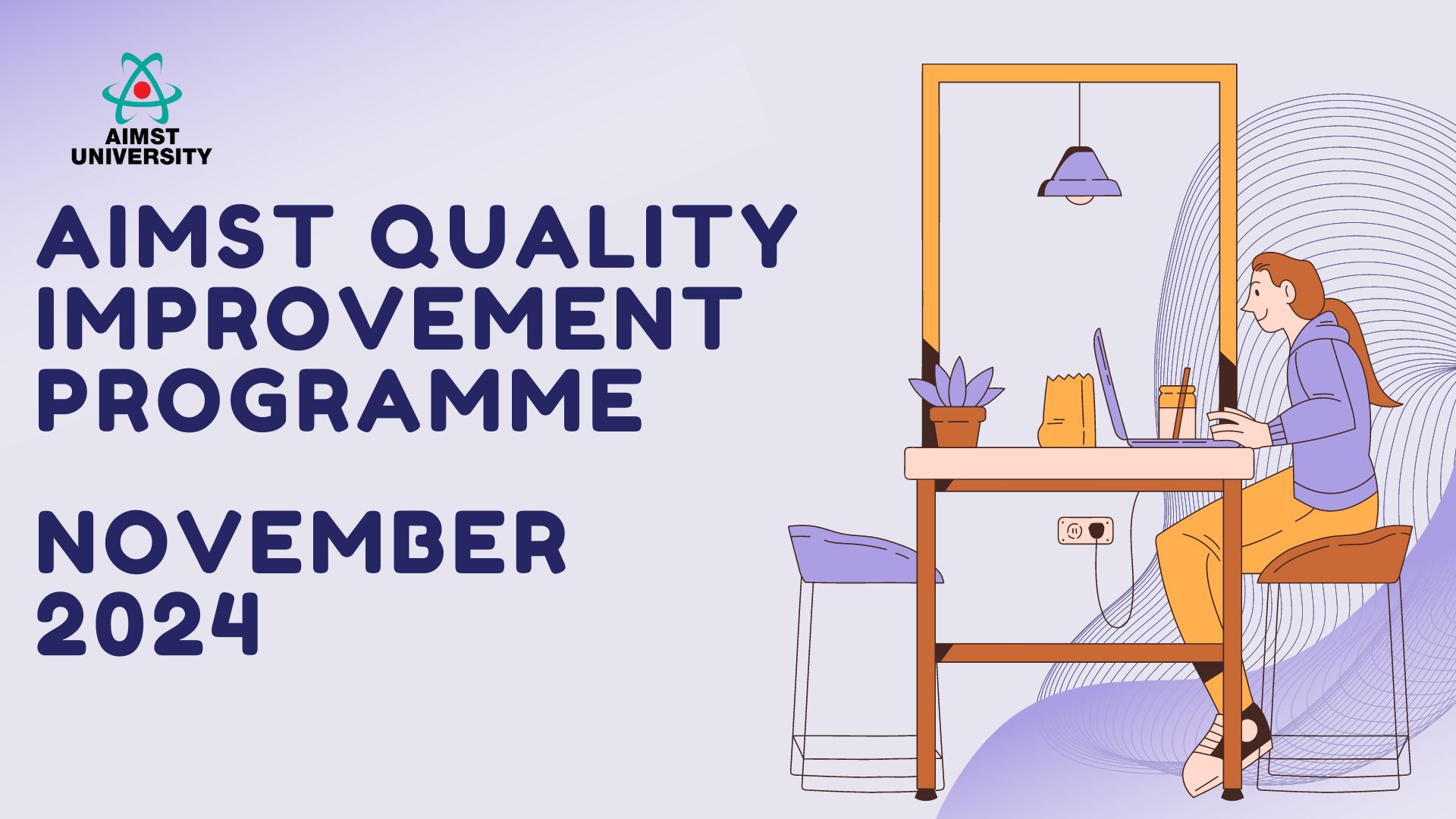 AIMST UNIVERSITY

AIMST QUALITY IMPROVEMENT PROGRAMME

NOVEMBER 2024